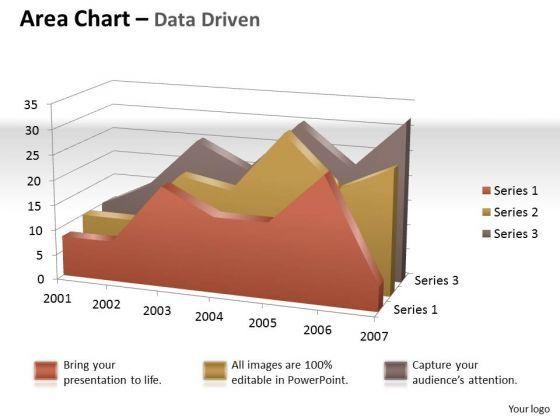 Area Chart – Data Driven

35
30
25
20
15
10
5
0

2001
2002
2003
2004
2005
2006
2007

Series 3
Series 1

Series 1
Series 2
Series 3

Bring your presentation to life.

All images are 100% editable in PowerPoint.

Capture your audience's attention.

Your logo